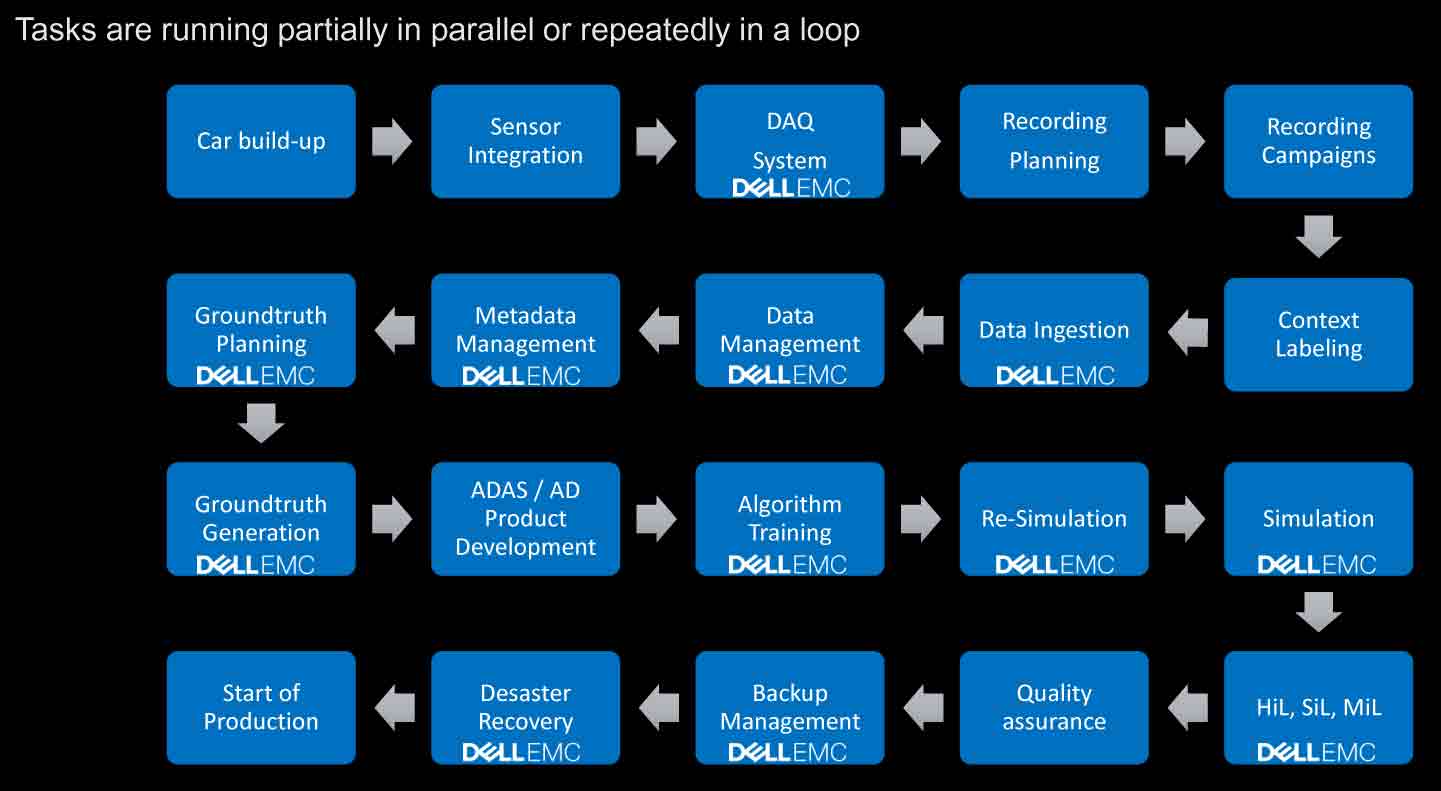 Tasks are running partially in parallel or repeatedly in a loop

Car build-up

Sensor Integration

DAQ System
DELLEMC

Recording Planning

Recording Campaigns

Context Labeling

Data Ingestion
DELLEMC

Data Management
DELLEMC

Metadata Management
DELLEMC

Groundtruth Planning
DELLEMC

Groundtruth Generation
DELLEMC

ADAS / AD Product Development

Algorithm Training
DELLEMC

Re-Simulation
DELLEMC

Simulation
DELLEMC

HiL, SiL, MiL
DELLEMC

Quality assurance

Backup Management
DELLEMC

Desaster Recovery
DELLEMC

Start of Production